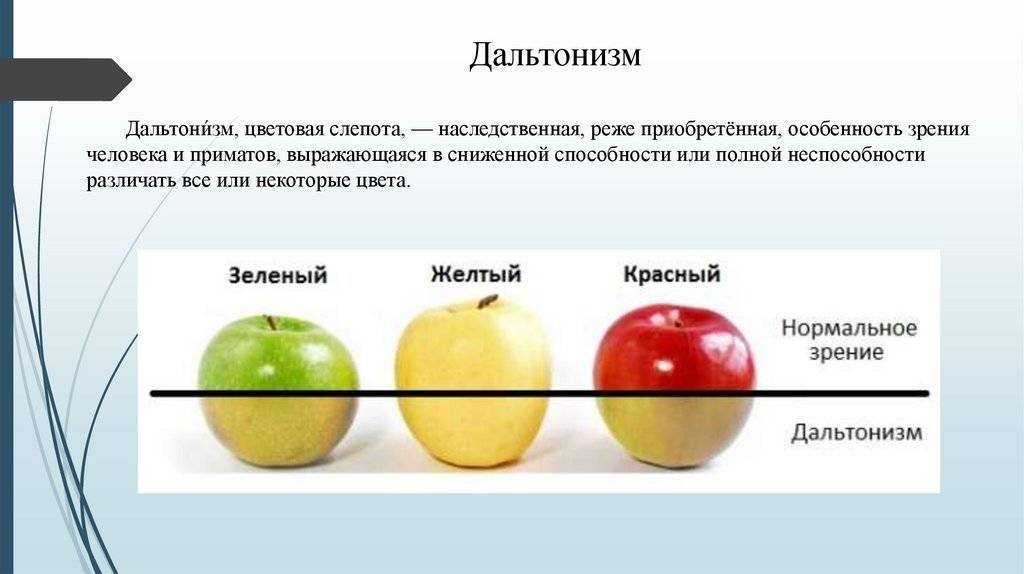 Дальтонизм

Дальтони́зм, цветовая слепота, — наследственная, реже приобретённая, особенность зрения человека и приматов, выражающаяся в сниженной способности или полной неспособности различать все или некоторые цвета.

Зеленый

Желтый

Красный

Нормальное зрение

Дальтонизм